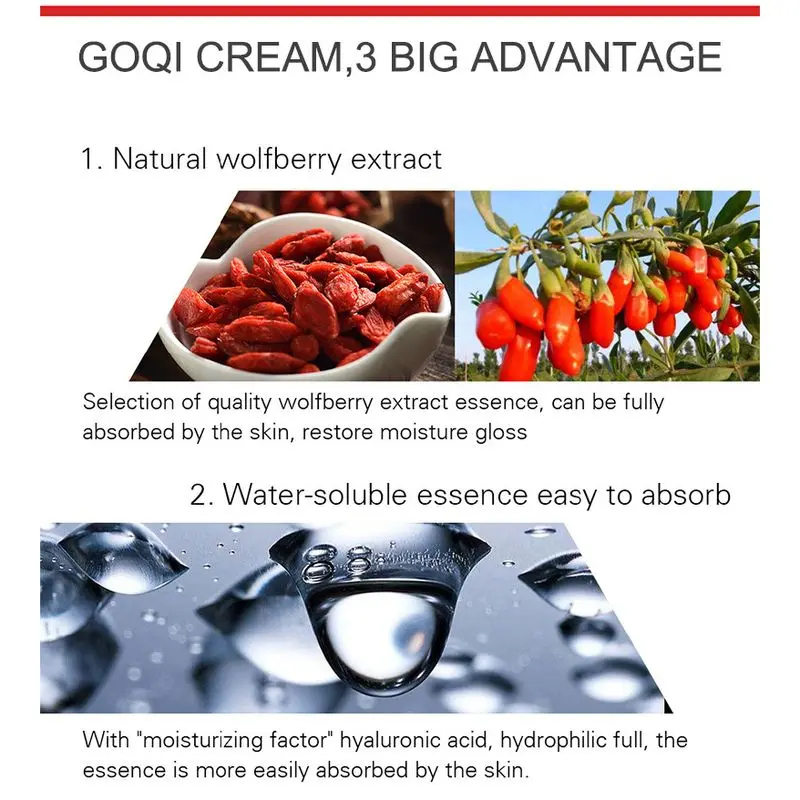 GOQI CREAM,3 BIG ADVANTAGE

1. Natural wolfberry extract

Selection of quality wolfberry extract essence, can be fully absorbed by the skin, restore moisture gloss

2. Water-soluble essence easy to absorb

With "moisturizing factor" hyaluronic acid, hydrophilic full, the essence is more easily absorbed by the skin.